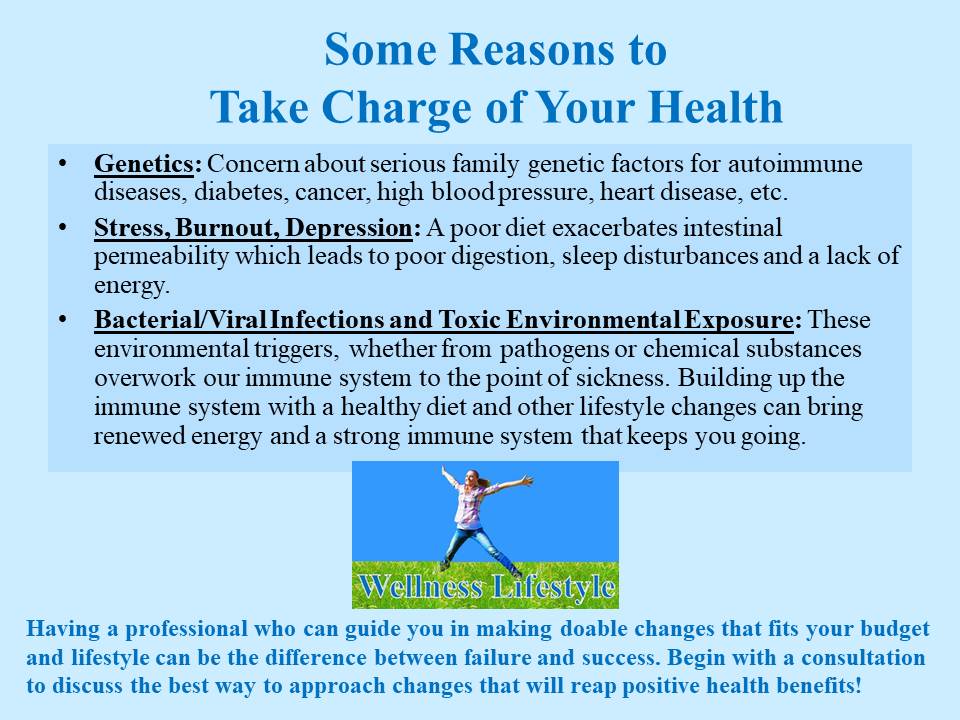 Some Reasons to
Take Charge of Your Health

• Genetics: Concern about serious family genetic factors for autoimmune diseases, diabetes, cancer, high blood pressure, heart disease, etc.

• Stress, Burnout, Depression: A poor diet exacerbates intestinal permeability which leads to poor digestion, sleep disturbances and a lack of energy.

• Bacterial/Viral Infections and Toxic Environmental Exposure: These environmental triggers, whether from pathogens or chemical substances overwork our immune system to the point of sickness. Building up the immune system with a healthy diet and other lifestyle changes can bring renewed energy and a strong immune system that keeps you going.

Wellness Lifestyle

Having a professional who can guide you in making doable changes that fits your budget and lifestyle can be the difference between failure and success. Begin with a consultation to discuss the best way to approach changes that will reap positive health benefits!